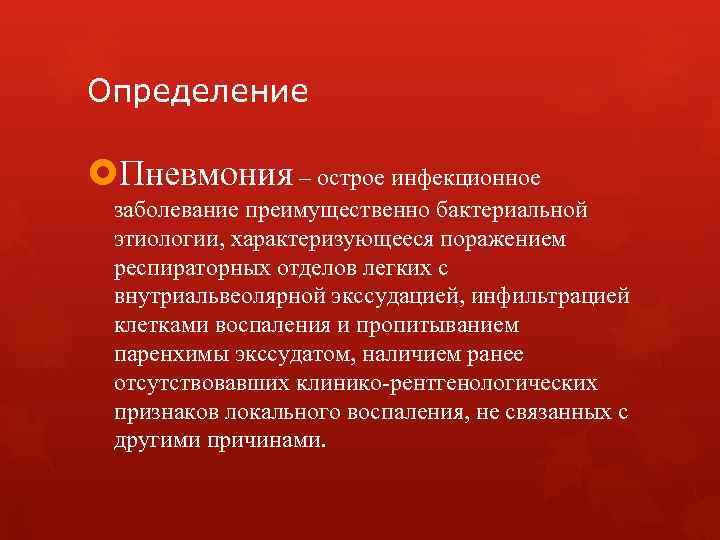 Определение

Пневмония – острое инфекционное заболевание преимущественно бактериальной этиологии, характеризующееся поражением респираторных отделов легких с внутриальвеолярной экссудацией, инфильтрацией клетками воспаления и пропитыванием паренхимы экссудатом, наличием ранее отсутствовавших клинико-рентгенологических признаков локального воспаления, не связанных с другими причинами.